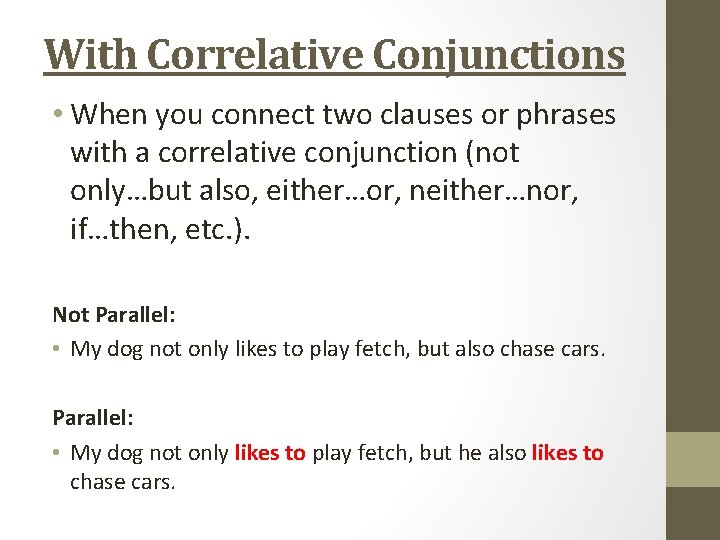 With Correlative Conjunctions

• When you connect two clauses or phrases with a correlative conjunction (not only…but also, either…or, neither…nor, if…then, etc.).

Not Parallel:

• My dog not only likes to play fetch, but also chase cars.

Parallel:

• My dog not only likes to play fetch, but he also likes to chase cars.